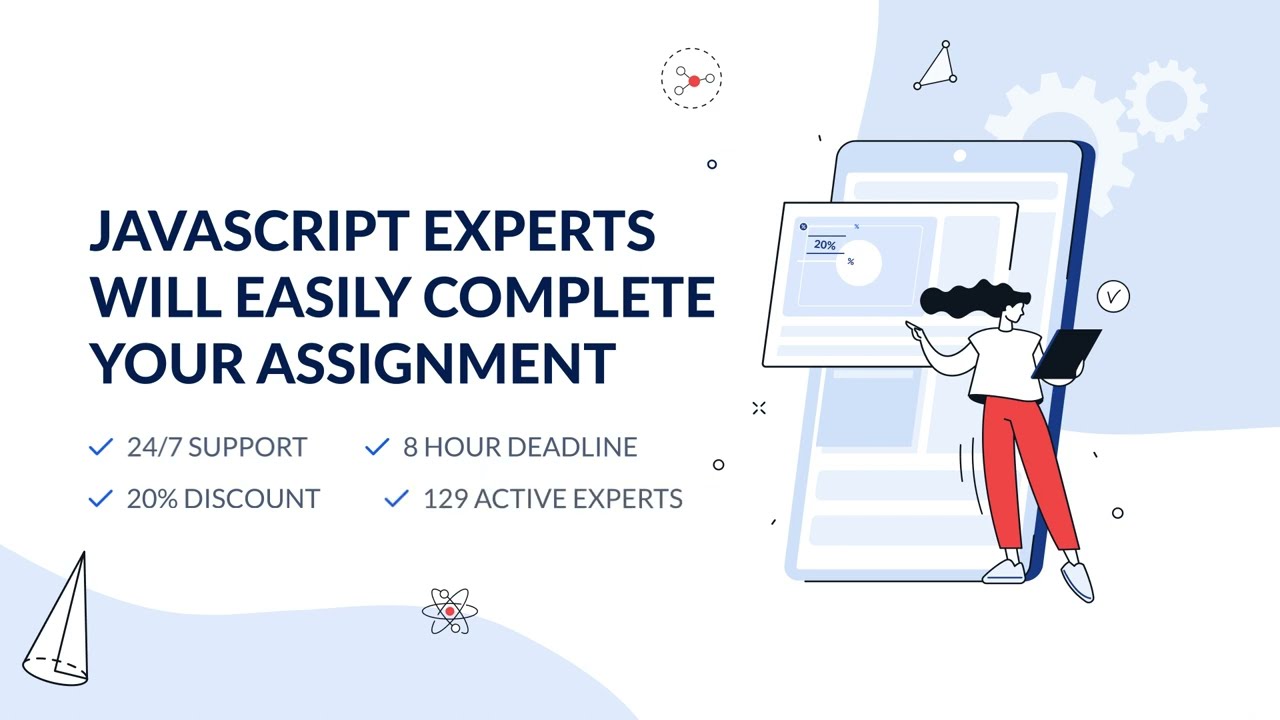 JAVASCRIPT EXPERTS WILL EASILY COMPLETE YOUR ASSIGNMENT

24/7 SUPPORT
8 HOUR DEADLINE
20% DISCOUNT
129 ACTIVE EXPERTS

%
20%
%